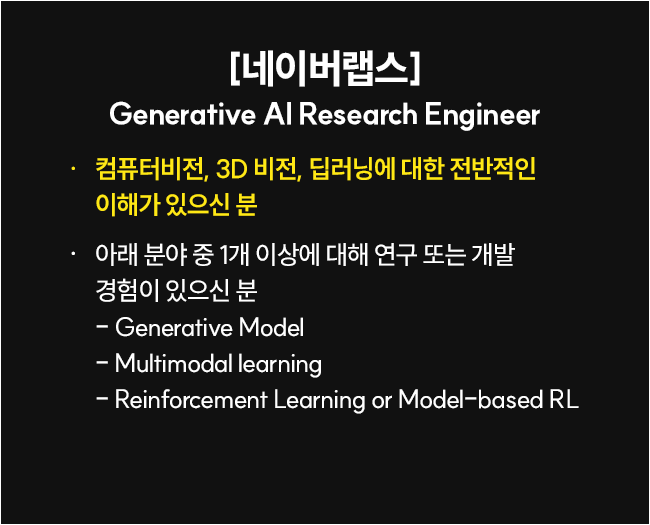 [네이버랩스]
Generative AI Research Engineer

· 컴퓨터비전, 3D 비전, 딥러닝에 대한 전반적인 이해가 있으신 분

· 아래 분야 중 1개 이상에 대해 연구 또는 개발 경험이 있으신 분
- Generative Model
- Multimodal learning
- Reinforcement Learning or Model-based RL